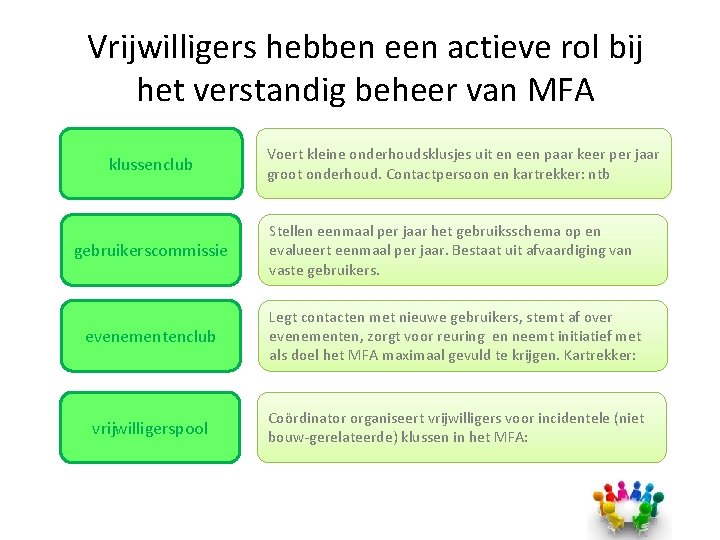 Vrijwilligers hebben een actieve rol bij het verstandig beheer van MFA

klussenclub

Voert kleine onderhoudsklusjes uit en een paar keer per jaar groot onderhoud. Contactpersoon en kartrekker: ntb

gebruikerscommissie

Stellen eenmaal per jaar het gebruiksschema op en evalueert eenmaal per jaar. Bestaat uit afvaardiging van vaste gebruikers.

evenementenclub

Legt contacten met nieuwe gebruikers, stemt af over evenementen, zorgt voor reuring en neemt initiatief met als doel het MFA maximaal gevuld te krijgen. Kartrekker:

vrijwilligerspool

Coördinator organiseert vrijwilligers voor incidentele (niet bouw-gerelateerde) klussen in het MFA: